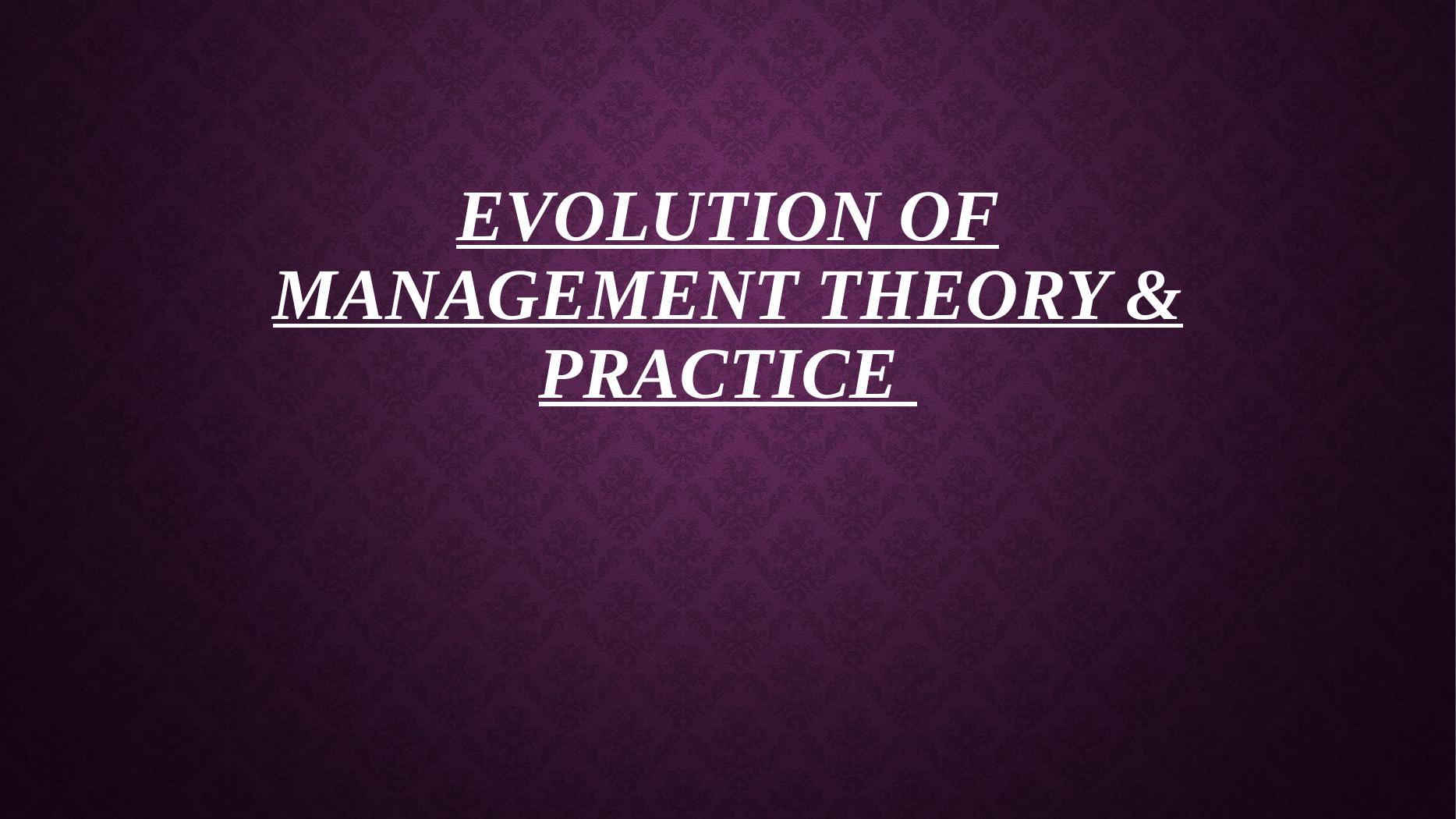 EVOLUTION OF MANAGEMENT THEORY & PRACTICE